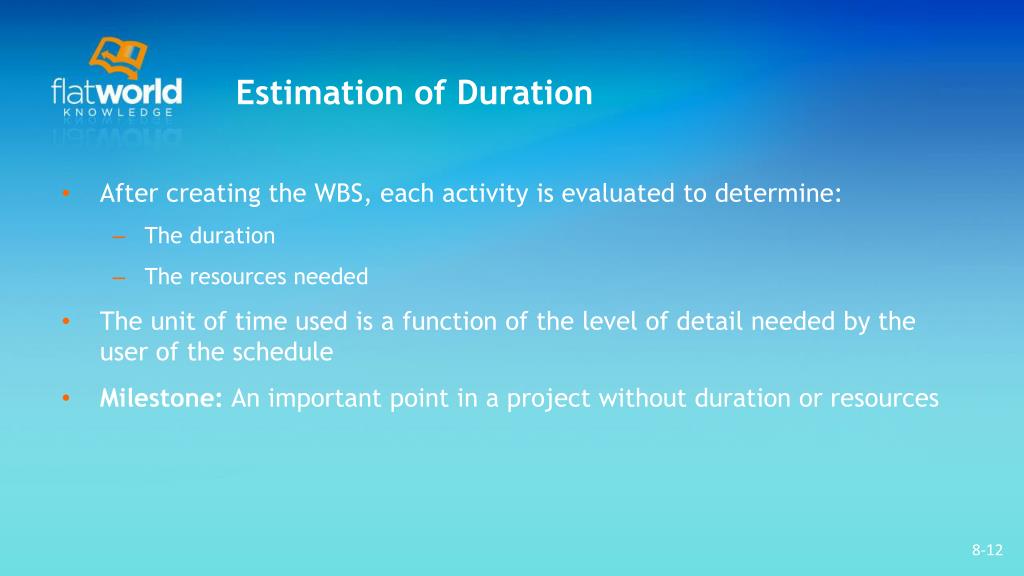 flatworld
KNOWLEDGE

Estimation of Duration

• After creating the WBS, each activity is evaluated to determine:
– The duration
– The resources needed
• The unit of time used is a function of the level of detail needed by the user of the schedule
• Milestone: An important point in a project without duration or resources

8-12